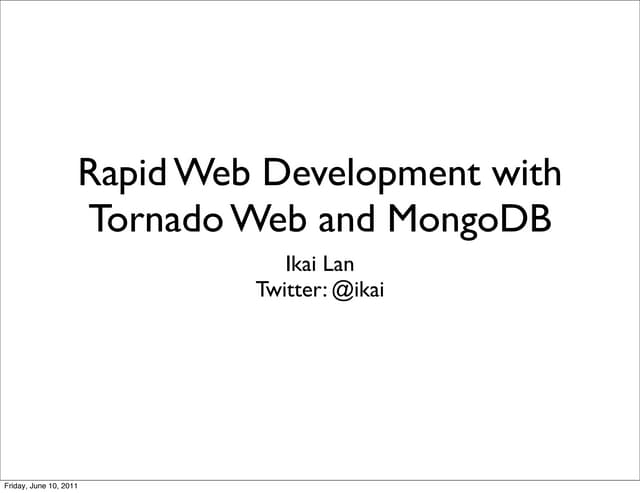 Rapid Web Development with Tornado Web and MongoDB

Ikai Lan
Twitter: @ikai

Friday, June 10, 2011